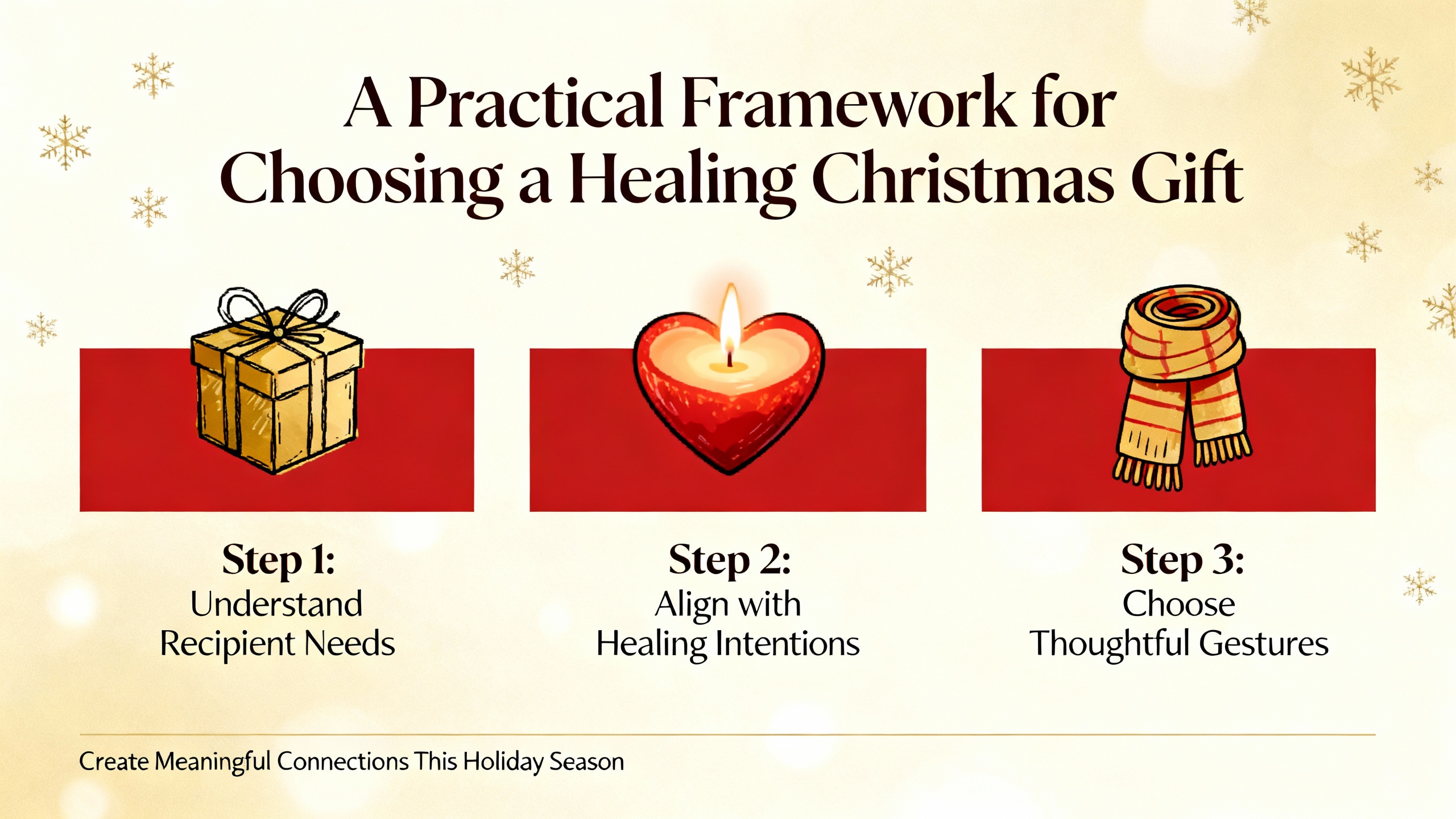 A Practical Framework for Choosing a Healing Christmas Gift

Step 1:
Understand Recipient Needs

Step 2:
Align with Healing Intentions

Step 3:
Choose Thoughtful Gestures

Create Meaningful Connections This Holiday Season